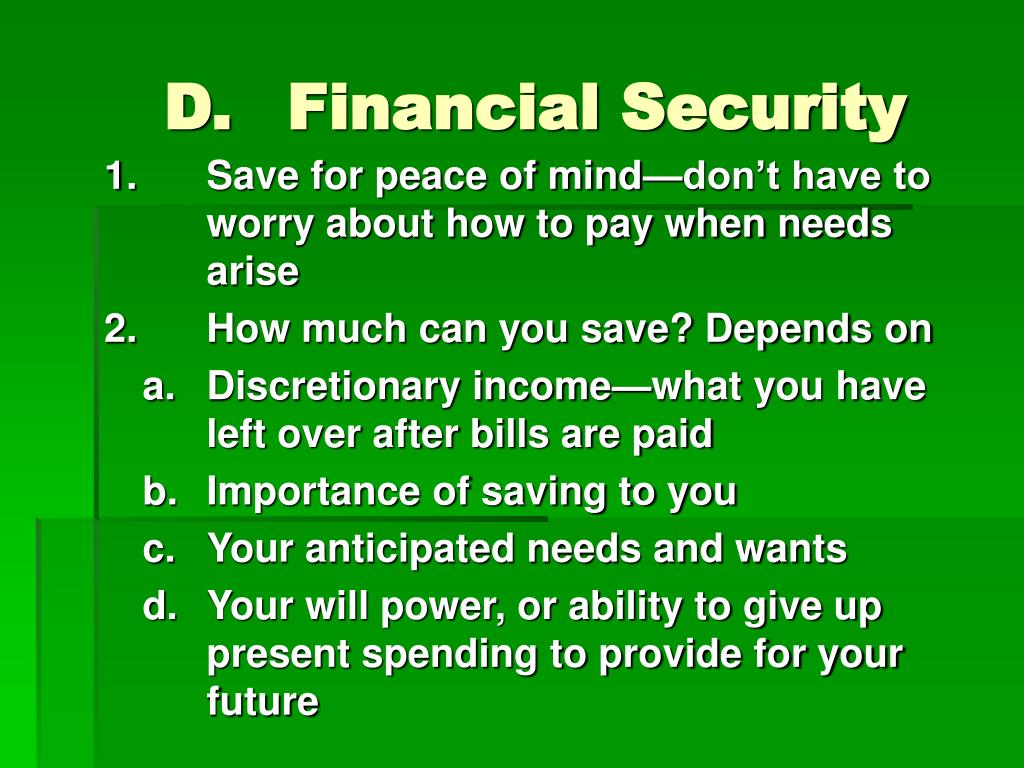 D. Financial Security

1. Save for peace of mind—don’t have to worry about how to pay when needs arise

2. How much can you save? Depends on

a. Discretionary income—what you have left over after bills are paid

b. Importance of saving to you

c. Your anticipated needs and wants

d. Your will power, or ability to give up present spending to provide for your future